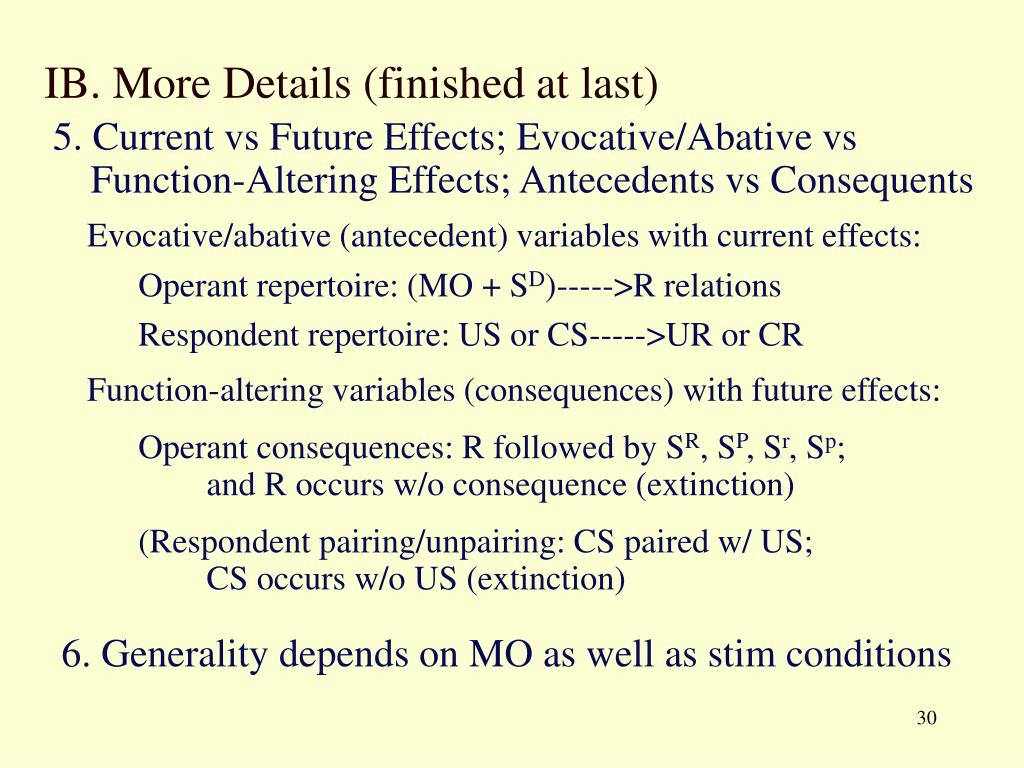 IB. More Details (finished at last)

5. Current vs Future Effects; Evocative/Abative vs Function-Altering Effects; Antecedents vs Consequents

Evocative/abative (antecedent) variables with current effects:

Operant repertoire: (MO + $S^D$)----->R relations

Respondent repertoire: US or CS----->UR or CR

Function-altering variables (consequences) with future effects:

Operant consequences: R followed by $S^R$, $S^P$, $S^r$, $S^p$; and R occurs w/o consequence (extinction)

(Respondent pairing/unpairing: CS paired w/ US; CS occurs w/o US (extinction)

6. Generality depends on MO as well as stim conditions

30